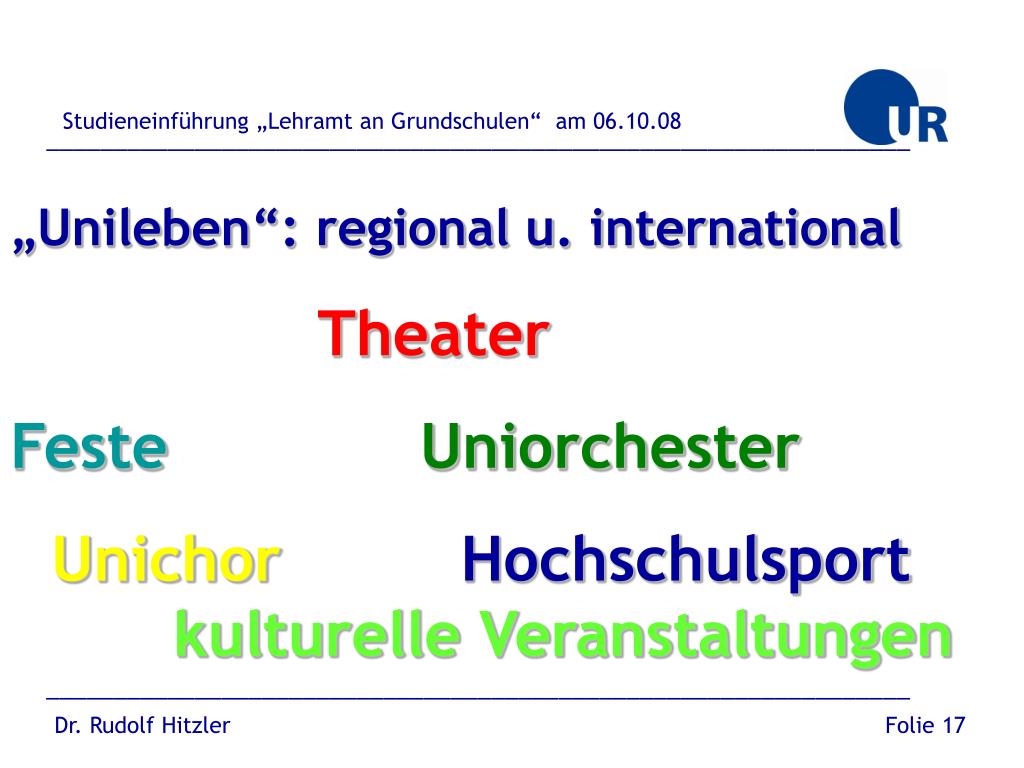 Studieneinführung „Lehramt an Grundschulen“ am 06.10.08

UR

„Unileben“: regional u. international

Theater

Feste Uniorchester

Unichor Hochschulsport

kulturelle Veranstaltungen

Dr. Rudolf Hitzler

Folie 17